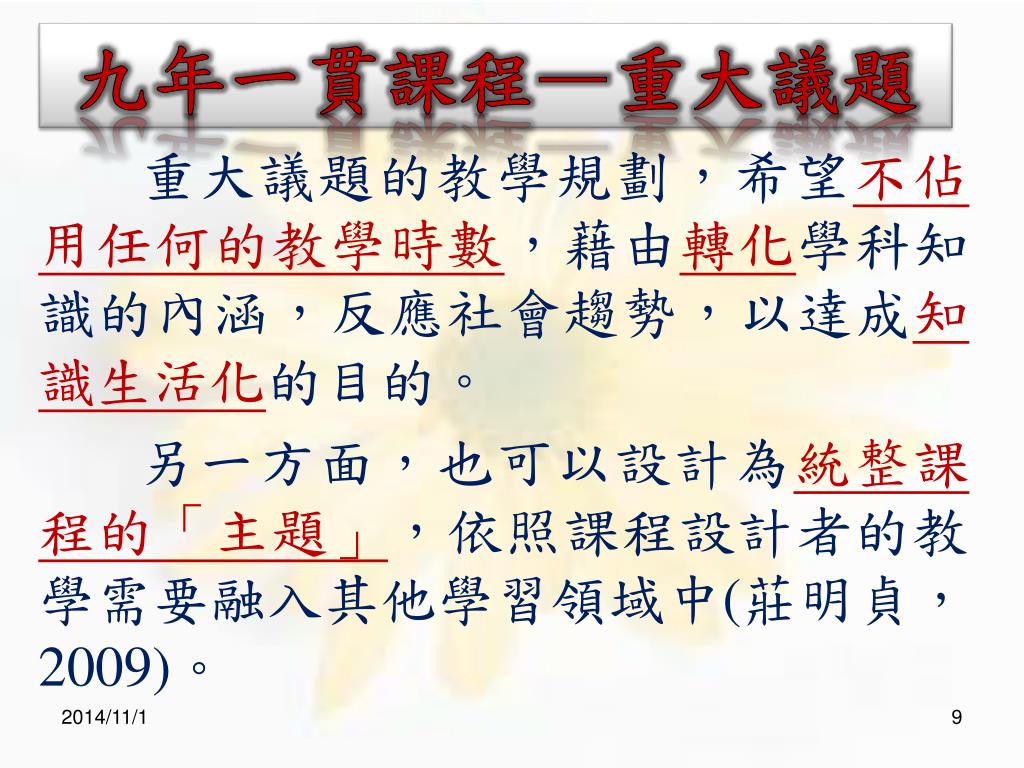 九年一貫課程—重大議題

重大議題的教學規劃，希望不佔用任何的教學時數，藉由轉化學科知識的內涵，反應社會趨勢，以達成知識生活化的目的。

另一方面，也可以設計為統整課程的「主題」，依照課程設計者的教學需要融入其他學習領域中(莊明貞，2009)。

2014/11/1

9